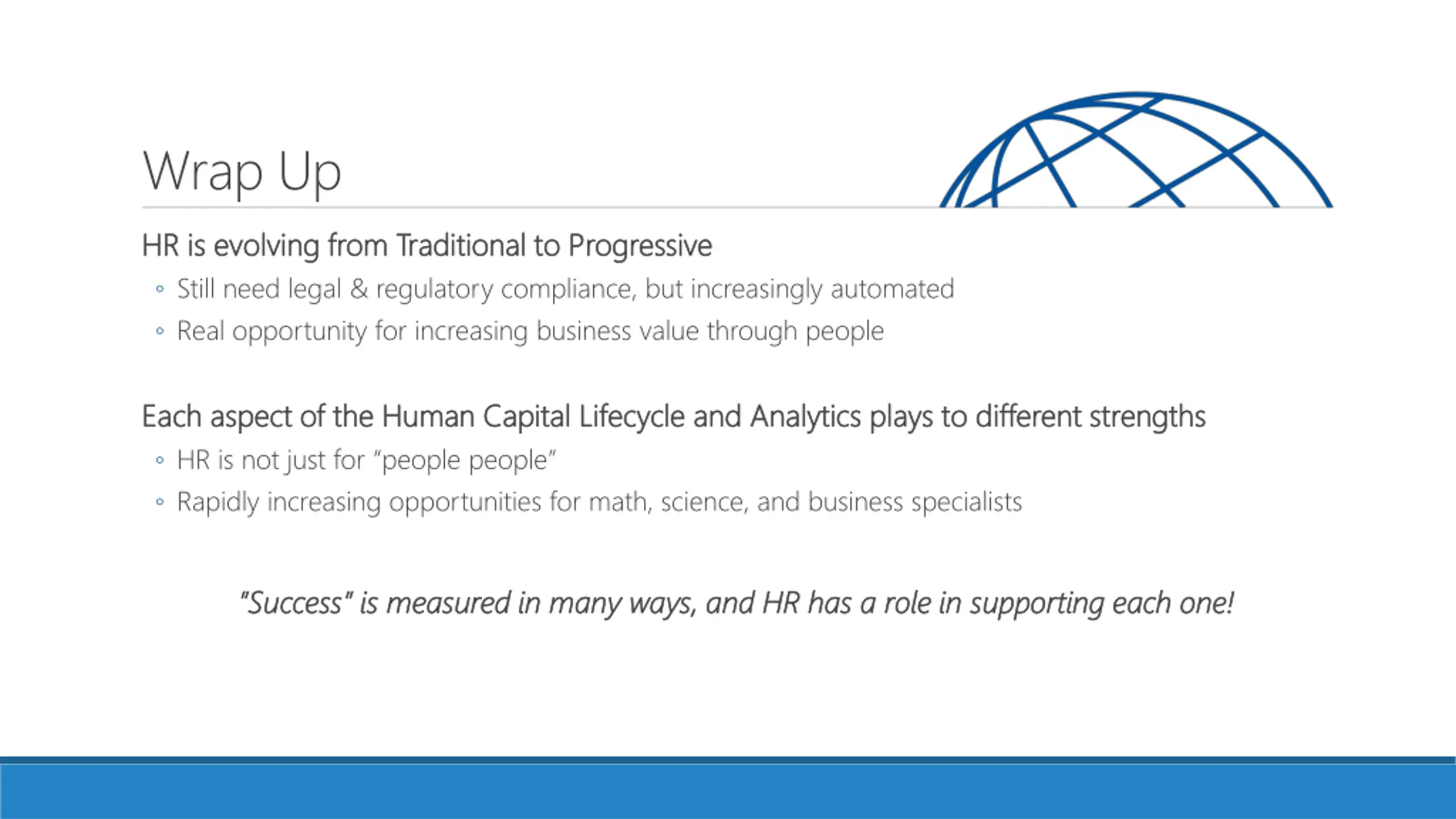 Wrap Up

HR is evolving from Traditional to Progressive

◦ Still need legal & regulatory compliance, but increasingly automated
◦ Real opportunity for increasing business value through people

Each aspect of the Human Capital Lifecycle and Analytics plays to different strengths

◦ HR is not just for "people people"
◦ Rapidly increasing opportunities for math, science, and business specialists

"Success" is measured in many ways, and HR has a role in supporting each one!